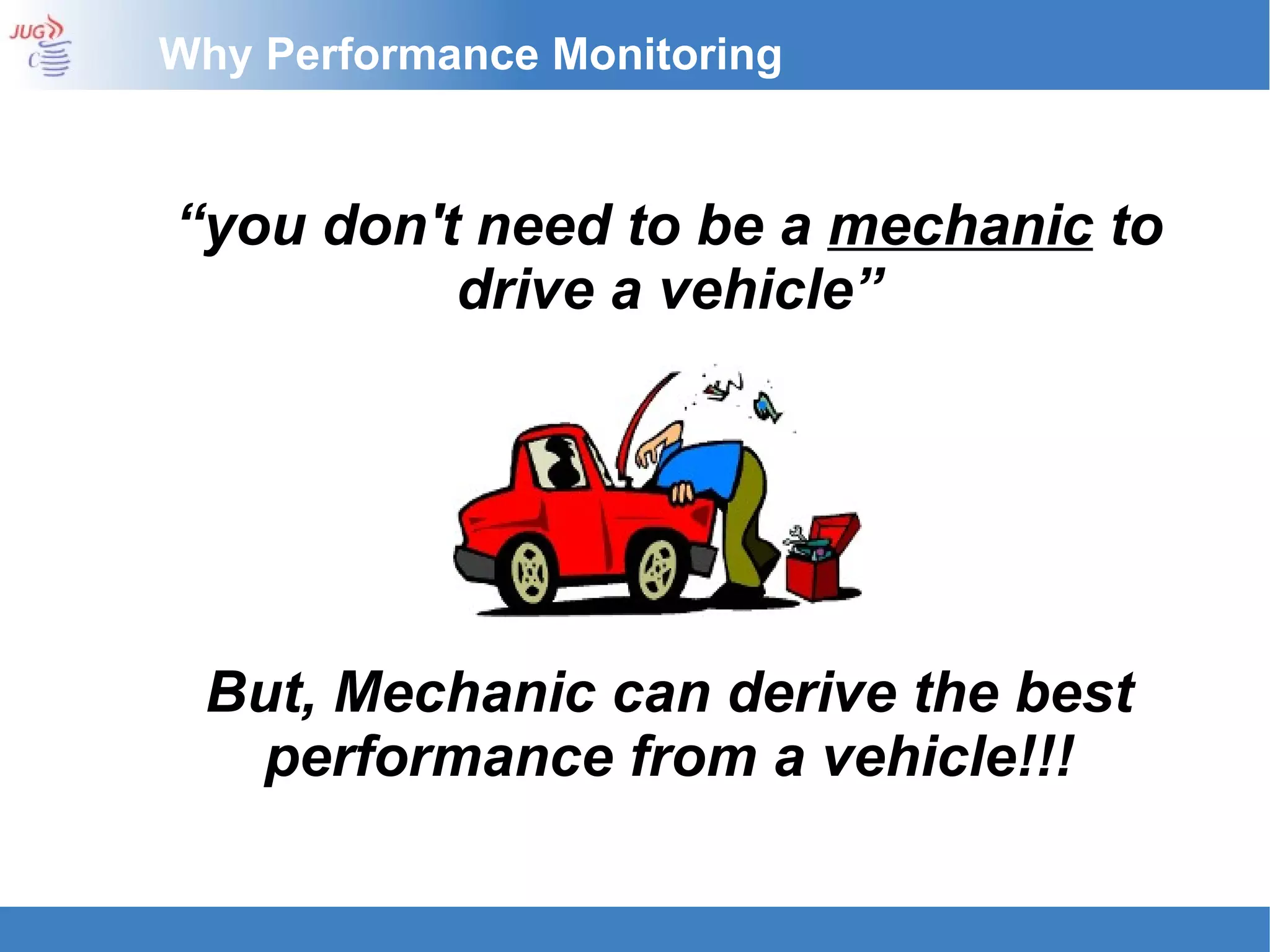 JUG

Why Performance Monitoring

“you don't need to be a mechanic to drive a vehicle”

But, Mechanic can derive the best performance from a vehicle!!!